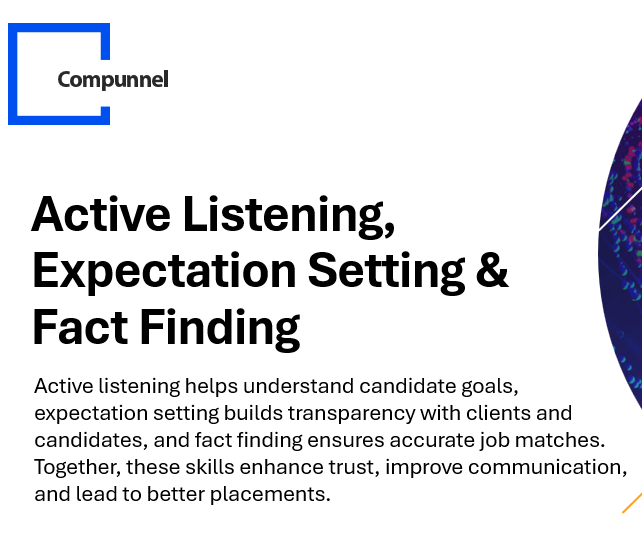 Compunnel

Active Listening, Expectation Setting & Fact Finding

Active listening helps understand candidate goals, expectation setting builds transparency with clients and candidates, and fact finding ensures accurate job matches. Together, these skills enhance trust, improve communication, and lead to better placements.